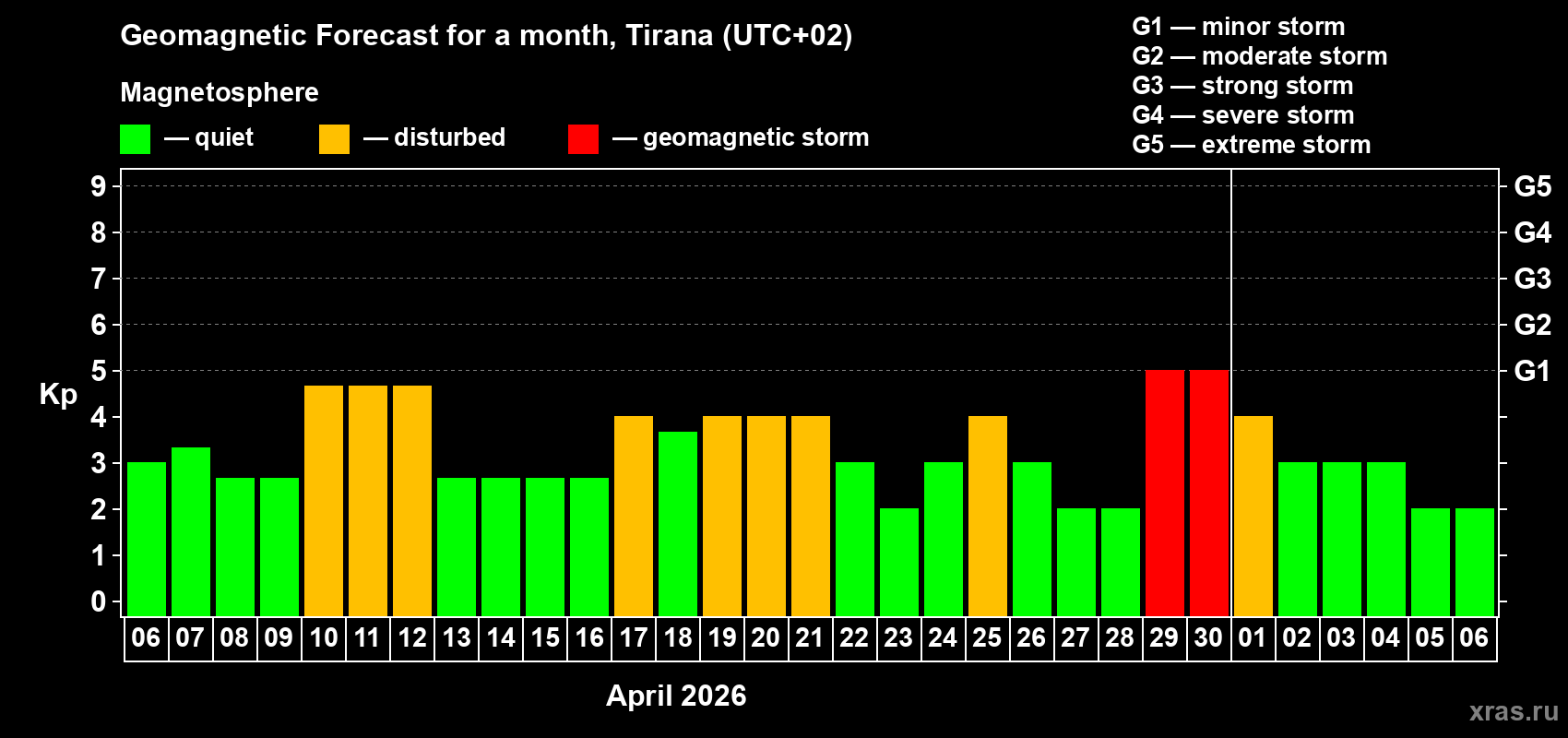 Geomagnetic Forecast for a month, Tirana (UTC+02)

Magnetosphere

— quiet — disturbed — geomagnetic storm

G1 — minor storm
G2 — moderate storm
G3 — strong storm
G4 — severe storm
G5 — extreme storm

Kp

9
8
7
6
5
4
3
2
1
0

G5
G4
G3
G2
G1

06 07 08 09 10 11 12 13 14 15 16 17 18 19 20 21 22 23 24 25 26 27 28 29 30 01 02 03 04 05 06

April 2026

xras.ru